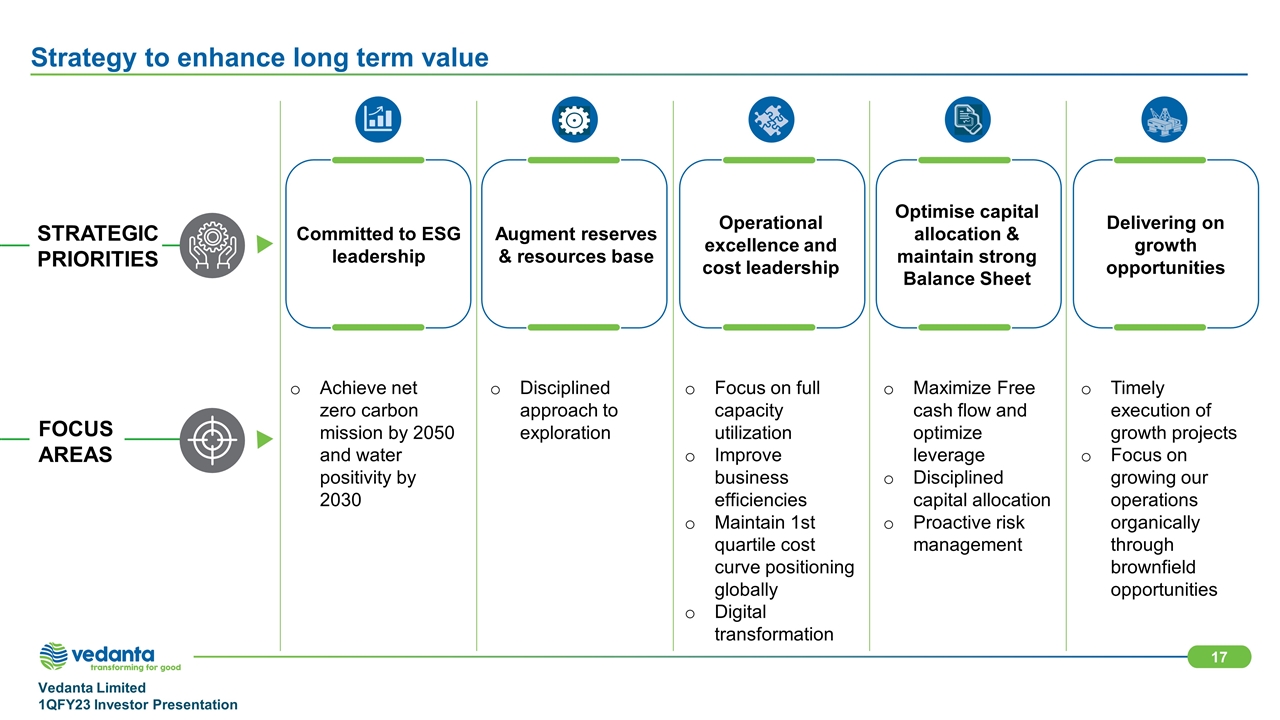 Strategy to enhance long term value

STRATEGIC PRIORITIES

Committed to ESG leadership

Augment reserves & resources base

Operational excellence and cost leadership

Optimise capital allocation & maintain strong Balance Sheet

Delivering on growth opportunities

FOCUS AREAS

o Achieve net zero carbon mission by 2050 and water positivity by 2030

o Disciplined approach to exploration

o Focus on full capacity utilization
o Improve business efficiencies
o Maintain 1st quartile cost curve positioning globally
o Digital transformation

o Maximize Free cash flow and optimize leverage
o Disciplined capital allocation
o Proactive risk management

o Timely execution of growth projects
o Focus on growing our operations organically through brownfield opportunities

vedanta
transforming for good

17

Vedanta Limited
1QFY23 Investor Presentation